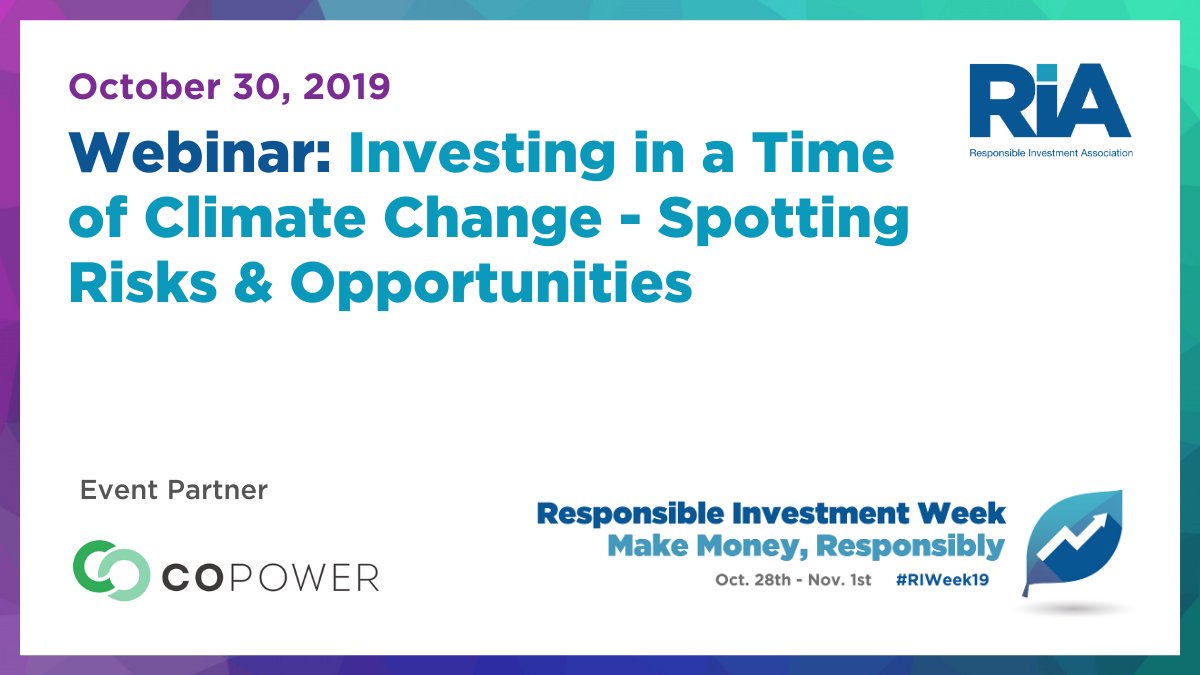 October 30, 2019

Webinar: Investing in a Time of Climate Change - Spotting Risks & Opportunities

RIA
Responsible Investment Association

Event Partner

COPOWER

Responsible Investment Week
Make Money, Responsibly
Oct. 28th - Nov. 1st #RIWeek19